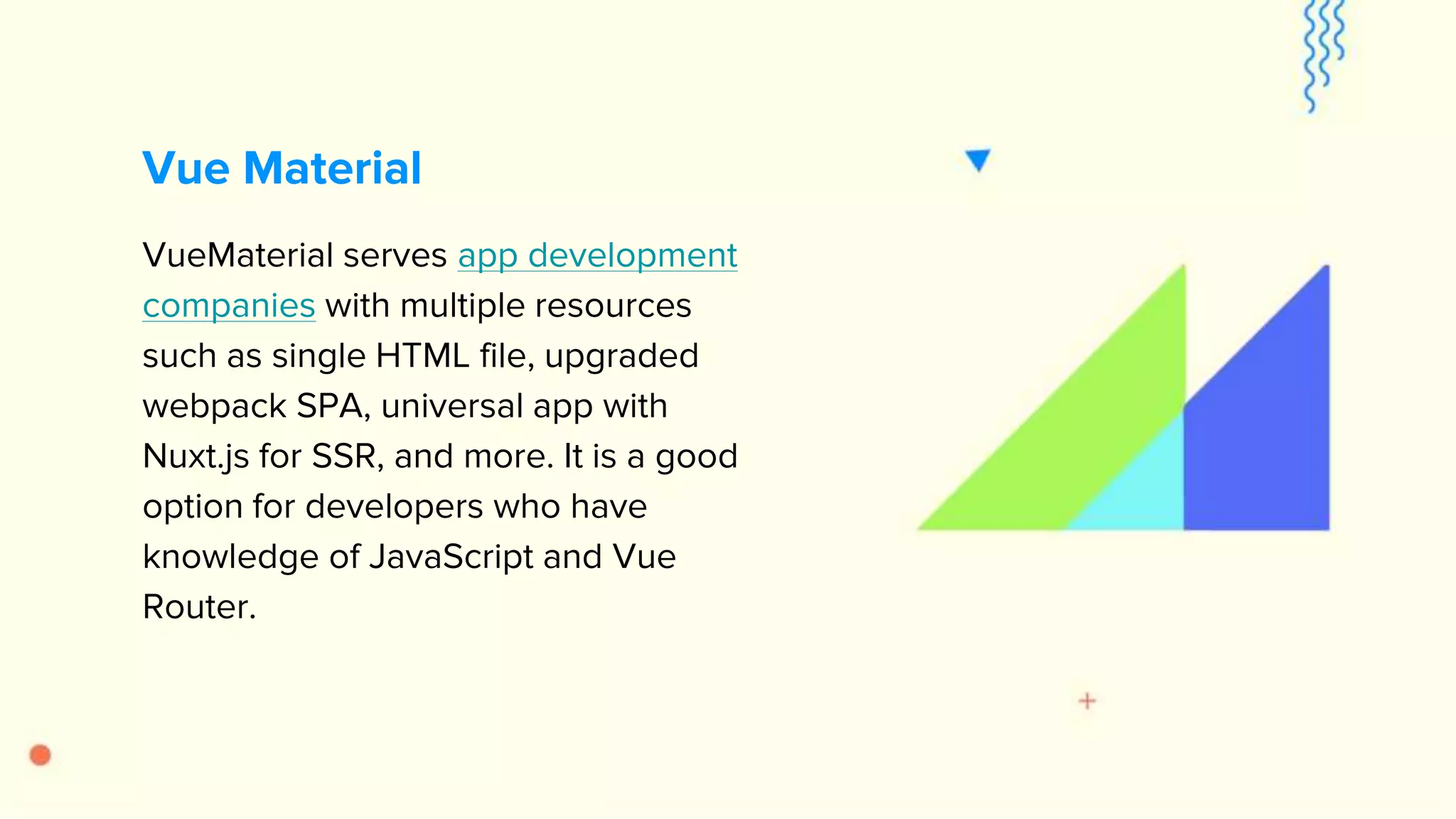 Vue Material

VueMaterial serves app development companies with multiple resources such as single HTML file, upgraded webpack SPA, universal app with Nuxt.js for SSR, and more. It is a good option for developers who have knowledge of JavaScript and Vue Router.